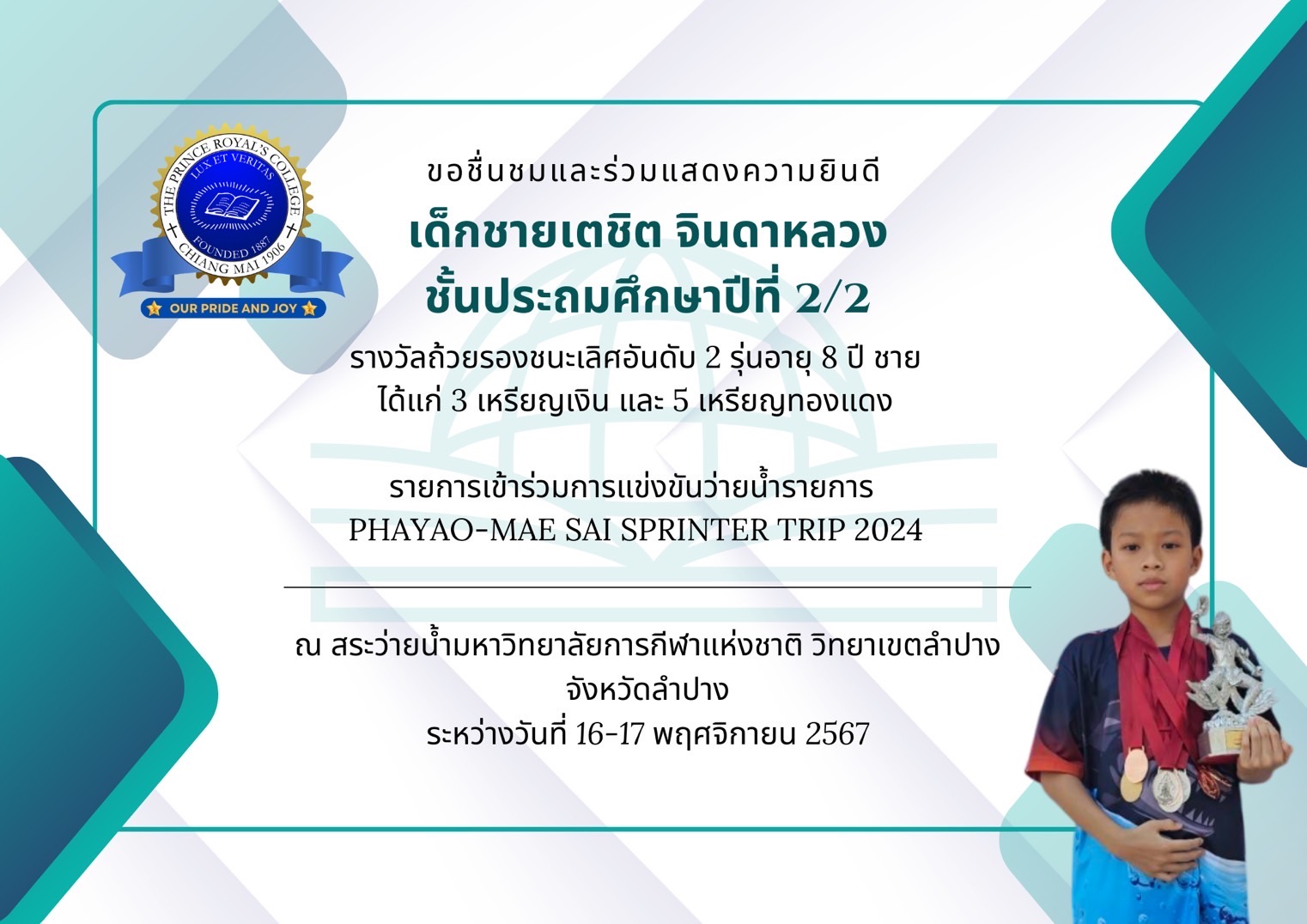 THE PRINCE ROYAL'S COLLEGE
LUX ET VERITAS
FOUNDED 1887
CHIANG MAI 1906
OUR PRIDE AND JOY

ขอชื่นชมและร่วมแสดงความยินดี
เด็กชายเตชิต จินดาหลวง
ชั้นประถมศึกษาปีที่ 2/2
รางวัลถ้วยรองชนะเลิศอันดับ 2 รุ่นอายุ 8 ปี ชาย
ได้แก่ 3 เหรียญเงิน และ 5 เหรียญทองแดง

รายการเข้าร่วมการแข่งขันว่ายน้ำรายการ
PHAYAO-MAE SAI SPRINTER TRIP 2024

ณ สระว่ายน้ำมหาวิทยาลัยการกีฬาแห่งชาติ วิทยาเขตลำปาง
จังหวัดลำปาง
ระหว่างวันที่ 16-17 พฤศจิกายน 2567